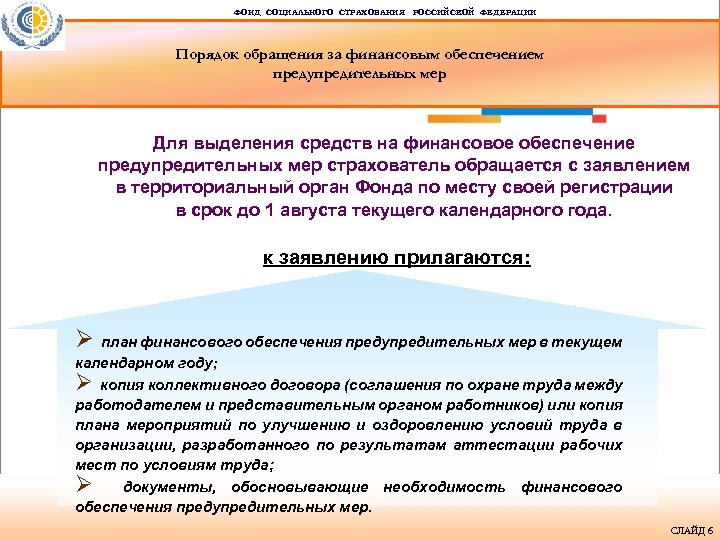 ФОНД СОЦИАЛЬНОГО СТРАХОВАНИЯ РОССИЙСКОЙ ФЕДЕРАЦИИ

Порядок обращения за финансовым обеспечением предупредительных мер

Для выделения средств на финансовое обеспечение предупредительных мер страхователь обращается с заявлением в территориальный орган Фонда по месту своей регистрации в срок до 1 августа текущего календарного года.

к заявлению прилагаются:

➢ план финансового обеспечения предупредительных мер в текущем календарном году;

➢ копия коллективного договора (соглашения по охране труда между работодателем и представительным органом работников) или копия плана мероприятий по улучшению и оздоровлению условий труда в организации, разработанного по результатам аттестации рабочих мест по условиям труда;

➢ документы, обосновывающие необходимость финансового обеспечения предупредительных мер.

СЛАЙД 6